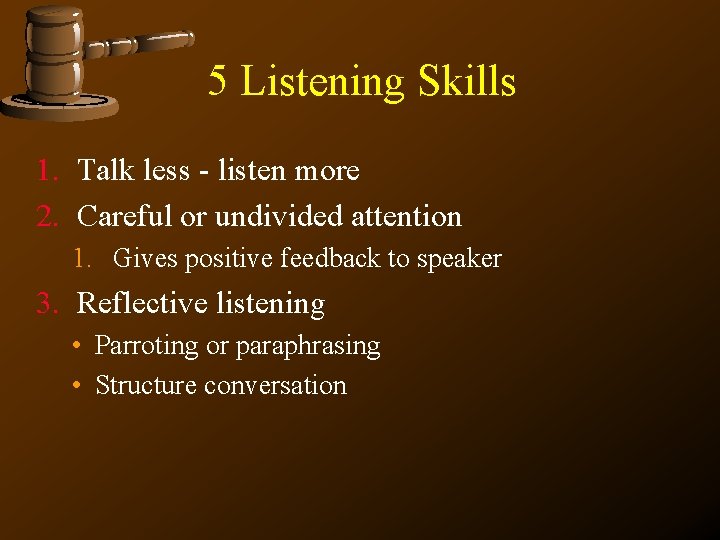 5 Listening Skills

1. Talk less - listen more
2. Careful or undivided attention
   1. Gives positive feedback to speaker
3. Reflective listening
   • Parroting or paraphrasing
   • Structure conversation